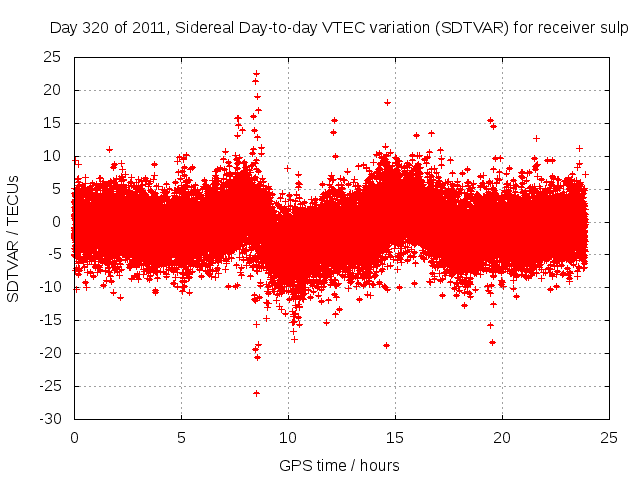 Day 320 of 2011, Sidereal Day-to-day VTEC variation (SDTVAR) for receiver sulp

SDTVAR / TECUs

25
20
15
10
5
0
-5
-10
-15
-20
-25
-30

0
5
10
15
20
25

GPS time / hours